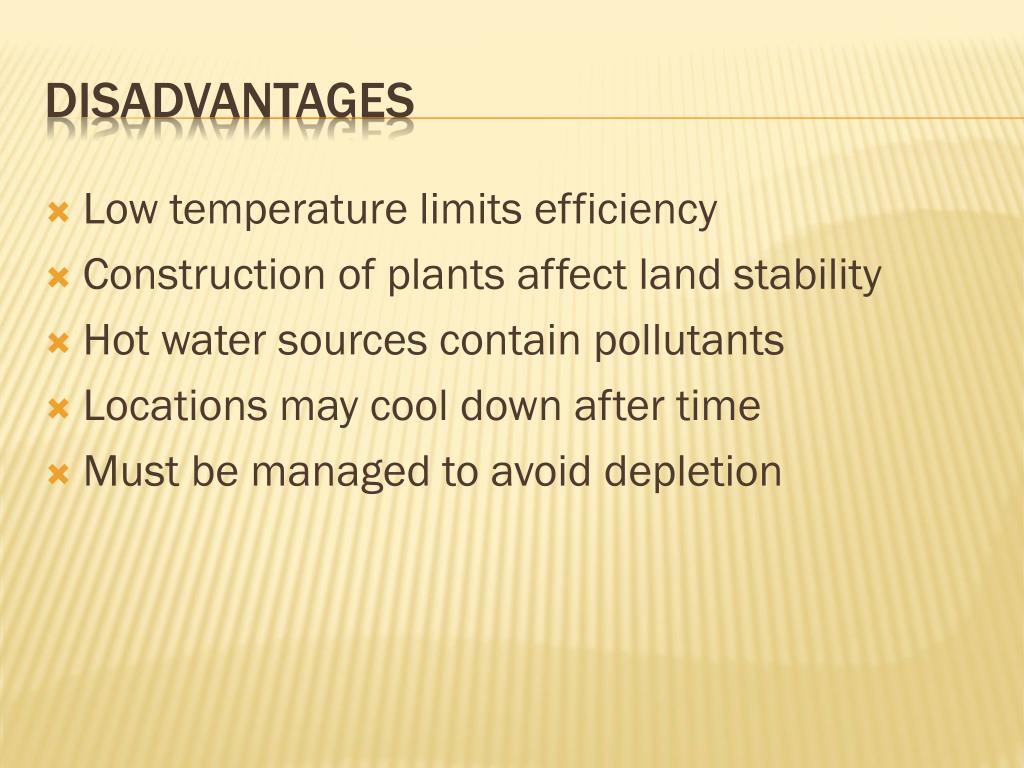 DISADVANTAGES

Low temperature limits efficiency
Construction of plants affect land stability
Hot water sources contain pollutants
Locations may cool down after time
Must be managed to avoid depletion